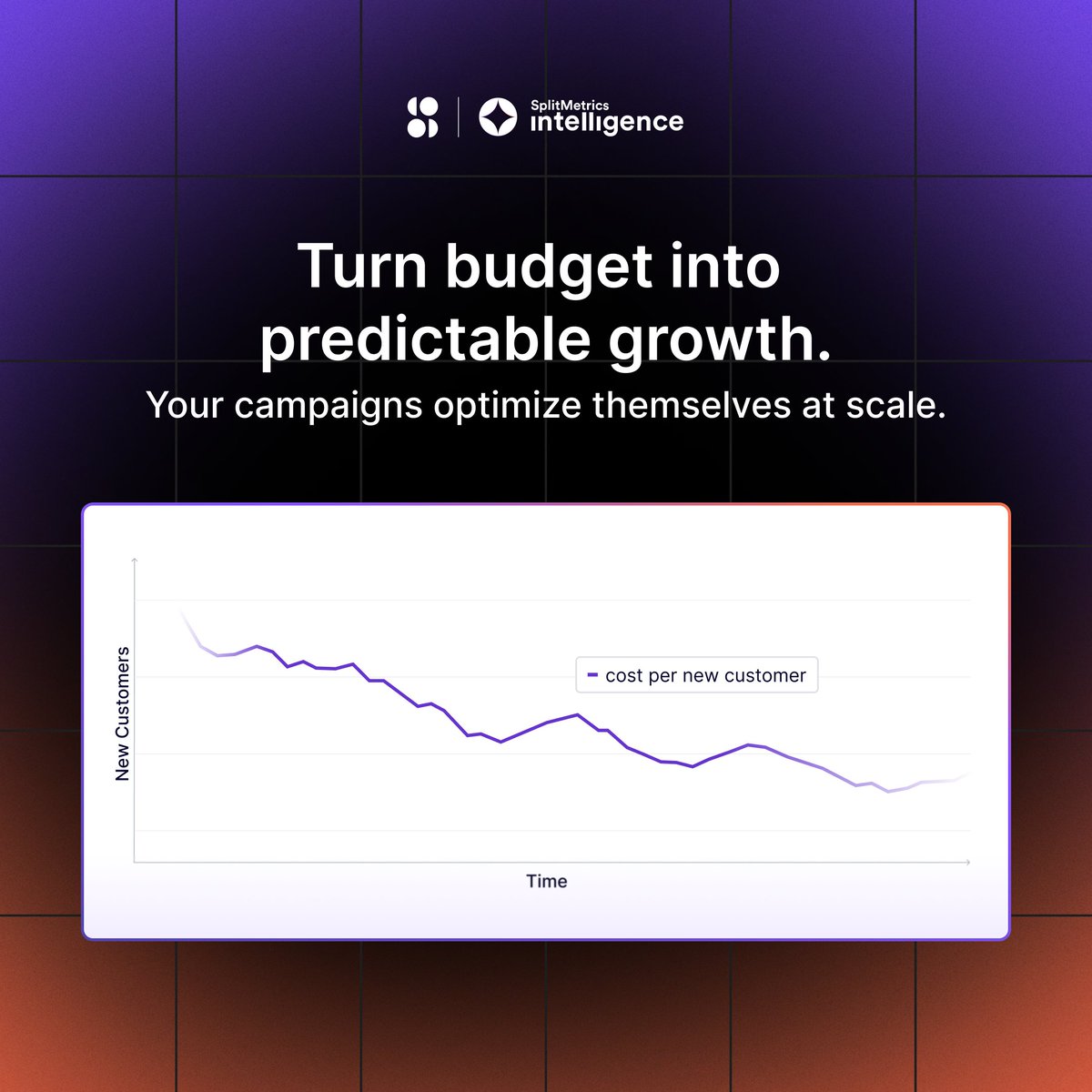 SplitMetrics
intelligence

Turn budget into predictable growth.

Your campaigns optimize themselves at scale.

New Customers

cost per new customer

Time